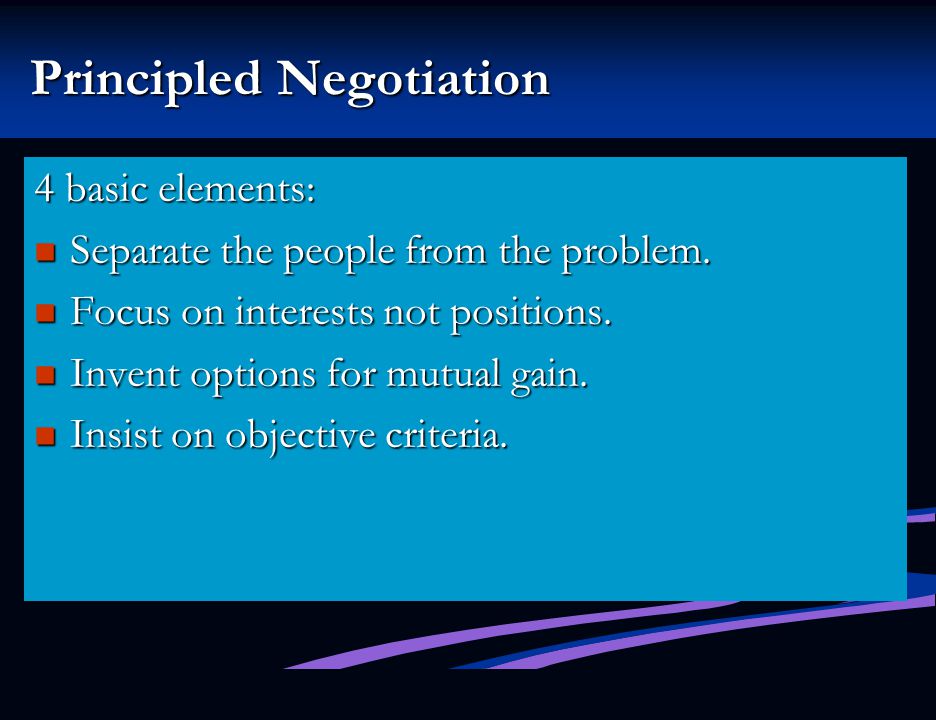 Principled Negotiation

4 basic elements:

- Separate the people from the problem.
- Focus on interests not positions.
- Invent options for mutual gain.
- Insist on objective criteria.